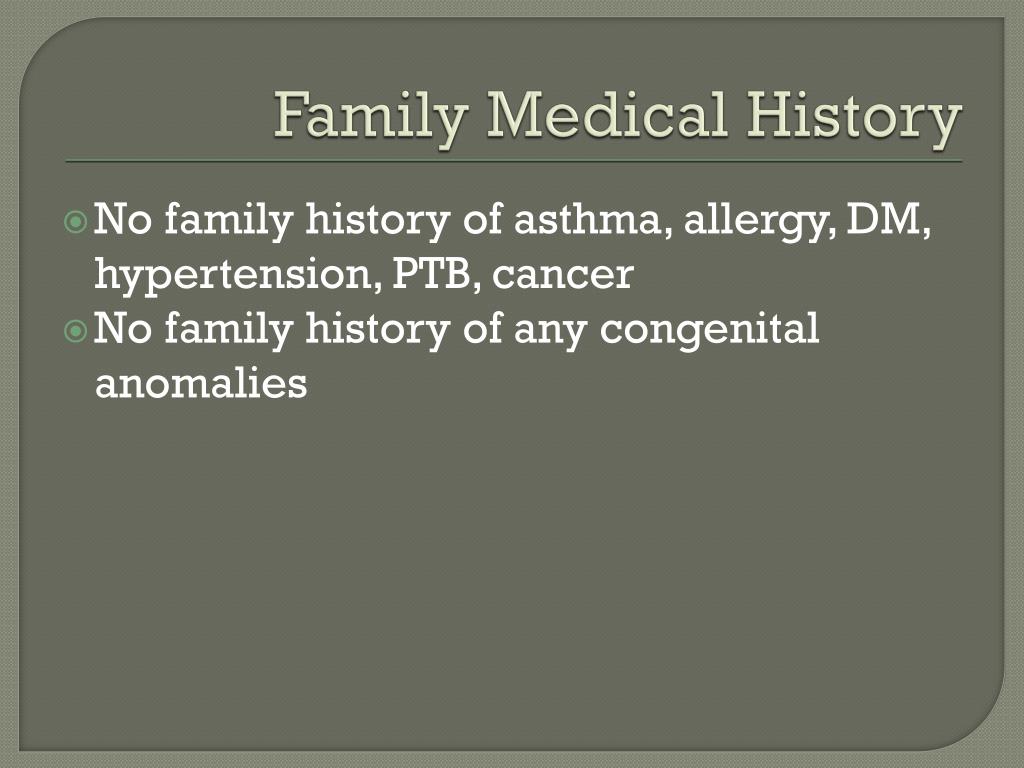 Family Medical History

No family history of asthma, allergy, DM, hypertension, PTB, cancer

No family history of any congenital anomalies